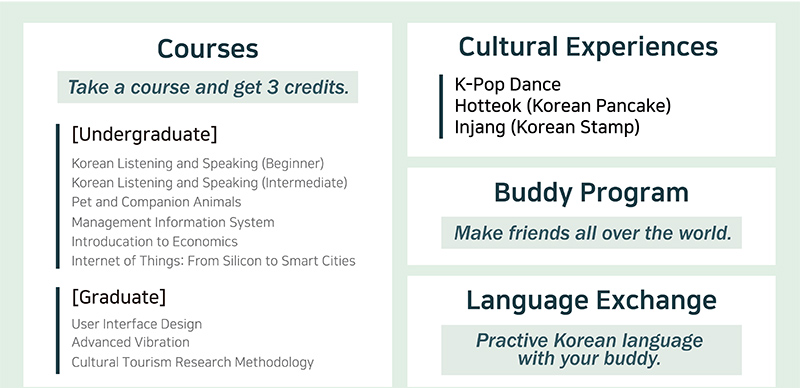 Courses

Take a course and get 3 credits.

[Undergraduate]

Korean Listening and Speaking (Beginner)
Korean Listening and Speaking (Intermediate)
Pet and Companion Animals
Management Information System
Introducation to Economics
Internet of Things: From Silicon to Smart Cities

[Graduate]

User Interface Design
Advanced Vibration
Cultural Tourism Research Methodology

Cultural Experiences

K-Pop Dance
Hotteok (Korean Pancake)
Injang (Korean Stamp)

Buddy Program

Make friends all over the world.

Language Exchange

Practive Korean language with your buddy.